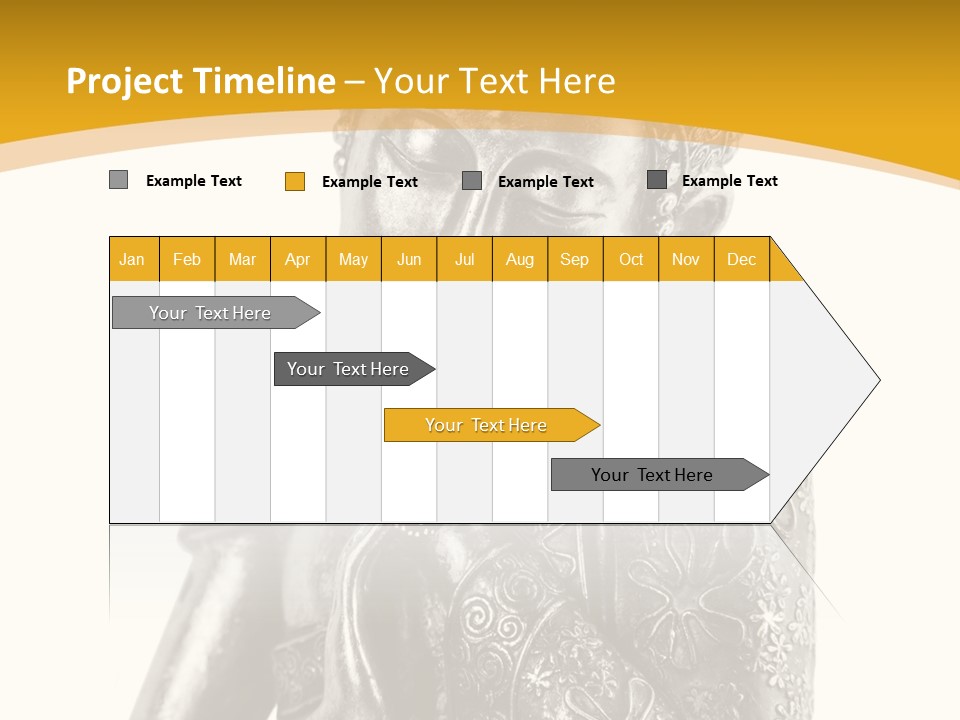 Project Timeline – Your Text Here

Example Text
Example Text
Example Text
Example Text

| Jan | Feb | Mar | Apr | May | Jun | Jul | Aug | Sep | Oct | Nov | Dec |
|---|---|---|---|---|---|---|---|---|---|---|---|

Your Text Here
Your Text Here
Your Text Here
Your Text Here